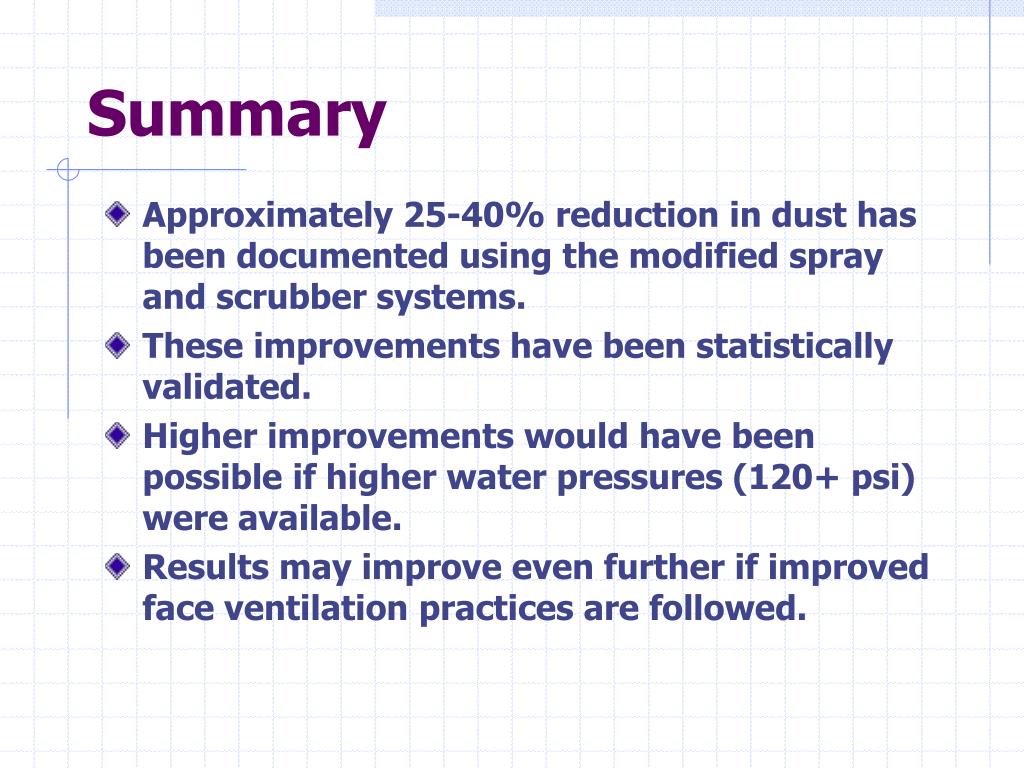 Summary

Approximately 25-40% reduction in dust has been documented using the modified spray and scrubber systems.

These improvements have been statistically validated.

Higher improvements would have been possible if higher water pressures (120+ psi) were available.

Results may improve even further if improved face ventilation practices are followed.